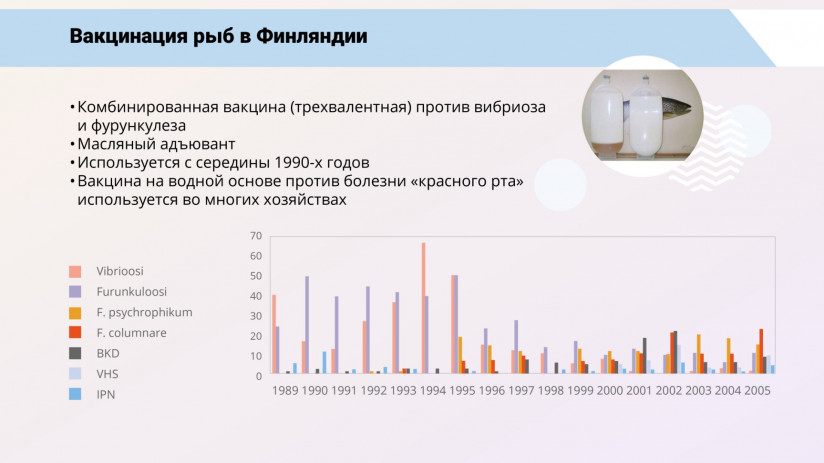 Вакцинация рыб в Финляндии

• Комбинированная вакцина (трехвалентная) против вибриоза и фурункулеза
• Масляный адъювант
• Используется с середины 1990-х годов
• Вакцина на водной основе против болезни «красного рта» используется во многих хозяйствах

Vibrioosi
Furunkuloosi
F. psychrophikum
F. columnare
BKD
VHS
IPN

70
60
50
40
30
20
10
0

1989 1990 1991 1992 1993 1994 1995 1996 1997 1998 1999 2000 2001 2002 2003 2004 2005